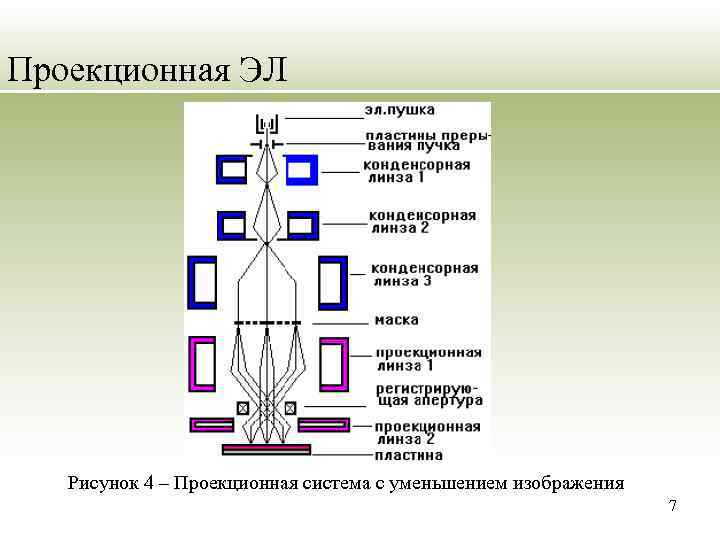 Проекционная ЭЛ

эл.пушка

пластины прерывания пучка

конденсорная линза 1

конденсорная линза 2

конденсорная линза 3

маска

проекционная линза 1

регистрирующая апертура

проекционная линза 2

пластина

Рисунок 4 – Проекционная система с уменьшением изображения

7